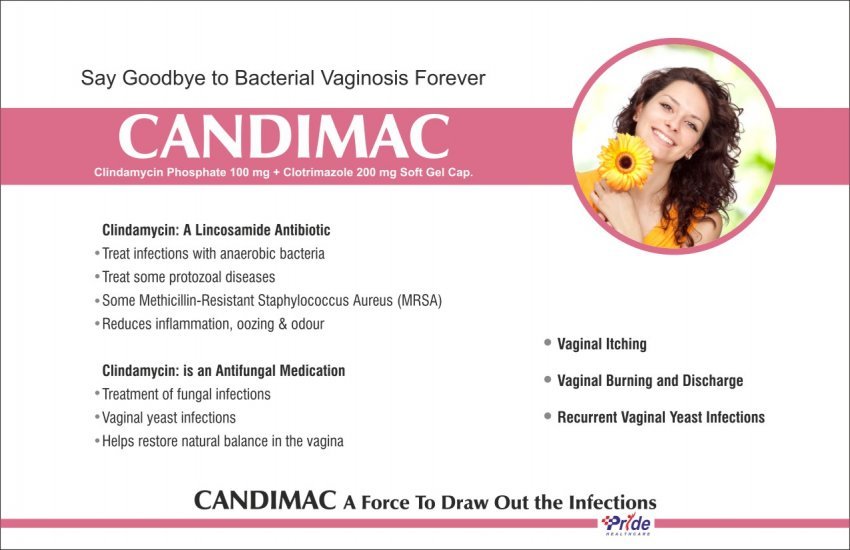 Say Goodbye to Bacterial Vaginosis Forever

CANDIMAC

Clindamycin Phosphate 100 mg + Clotrimazole 200 mg Soft Gel Cap.

Clindamycin: A Lincosamide Antibiotic
• Treat infections with anaerobic bacteria
• Treat some protozoal diseases
• Some Methicillin-Resistant Staphylococcus Aureus (MRSA)
• Reduces inflammation, oozing & odour

Clindamycin: is an Antifungal Medication
• Treatment of fungal infections
• Vaginal yeast infections
• Helps restore natural balance in the vagina

• Vaginal Itching
• Vaginal Burning and Discharge
• Recurrent Vaginal Yeast Infections

CANDIMAC A Force To Draw Out the Infections

Pride
HEALTHCARE